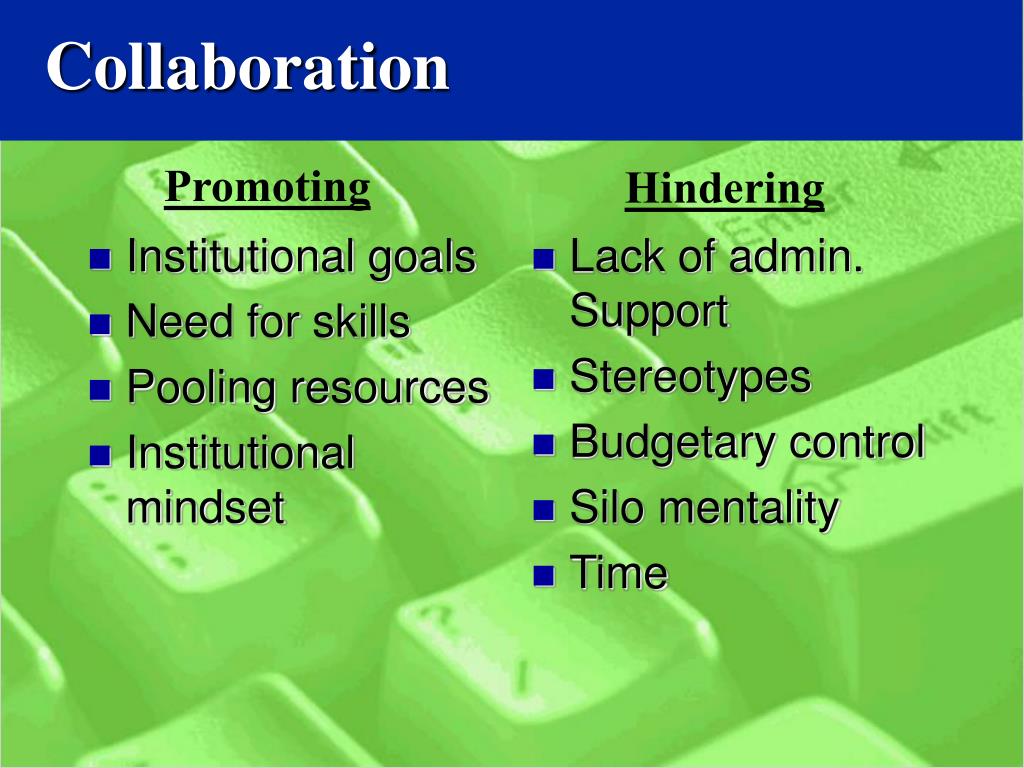 Collaboration

Promoting

- Institutional goals
- Need for skills
- Pooling resources
- Institutional mindset

Hindering

- Lack of admin. Support
- Stereotypes
- Budgetary control
- Silo mentality
- Time